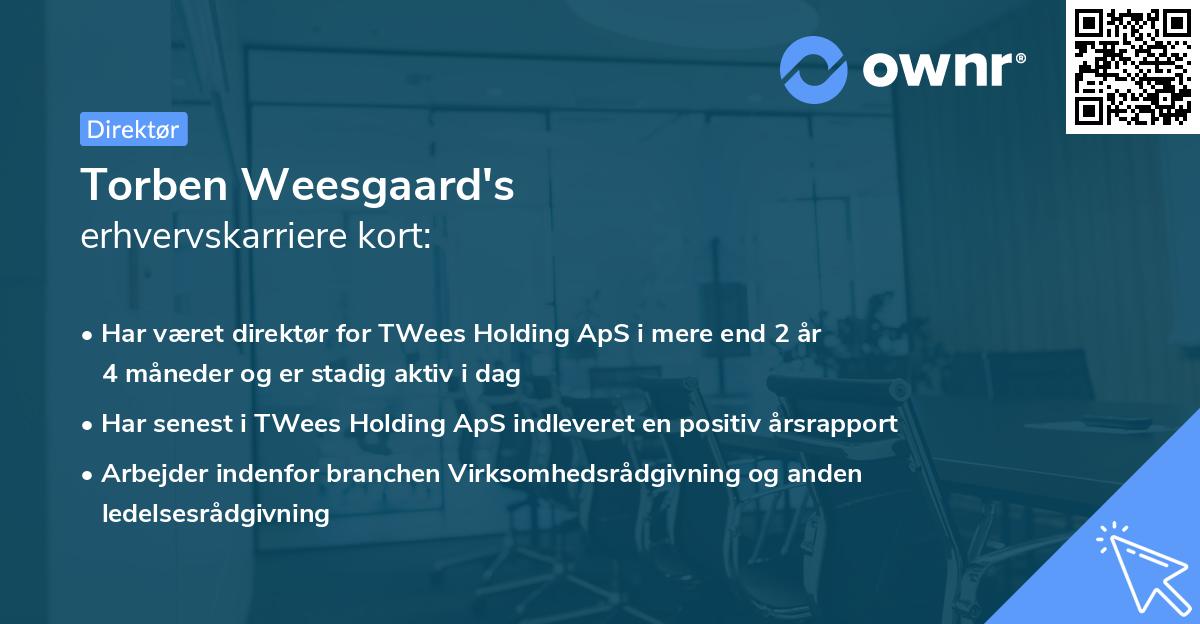 ownr®

Direktør

Torben Weesgaard's
erhvervskarriere kort:

• Har været direktør for TWees Holding ApS i mere end 2 år 4 måneder og er stadig aktiv i dag
• Har senest i TWees Holding ApS indleveret en positiv årsrapport
• Arbejder indenfor branchen Virksomhedsrådgivning og anden ledelsesrådgivning